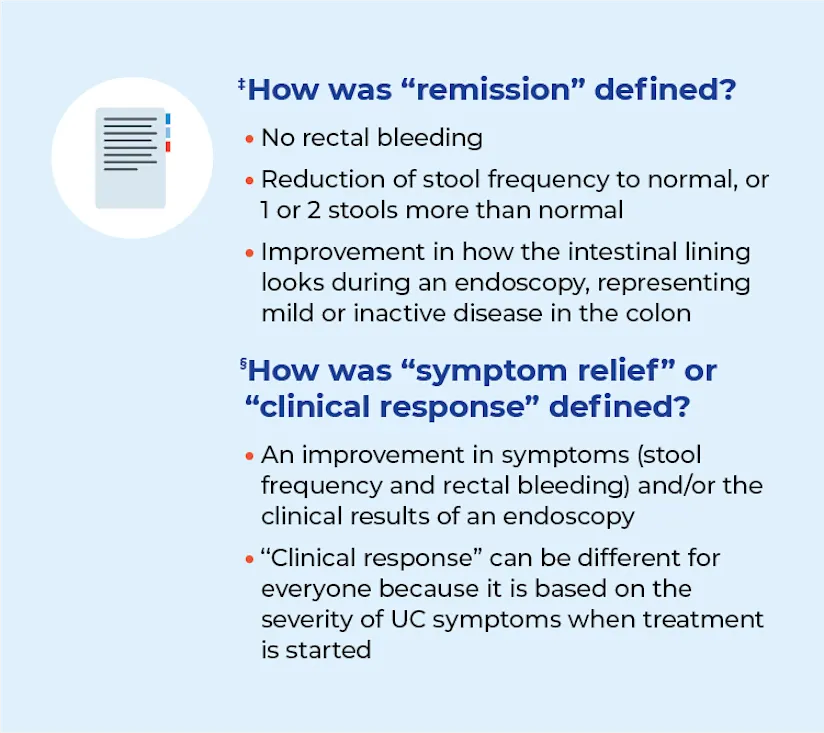 ‡How was “remission” defined?

• No rectal bleeding

• Reduction of stool frequency to normal, or 1 or 2 stools more than normal

• Improvement in how the intestinal lining looks during an endoscopy, representing mild or inactive disease in the colon

§How was “symptom relief” or “clinical response” defined?

• An improvement in symptoms (stool frequency and rectal bleeding) and/or the clinical results of an endoscopy

• “Clinical response” can be different for everyone because it is based on the severity of UC symptoms when treatment is started